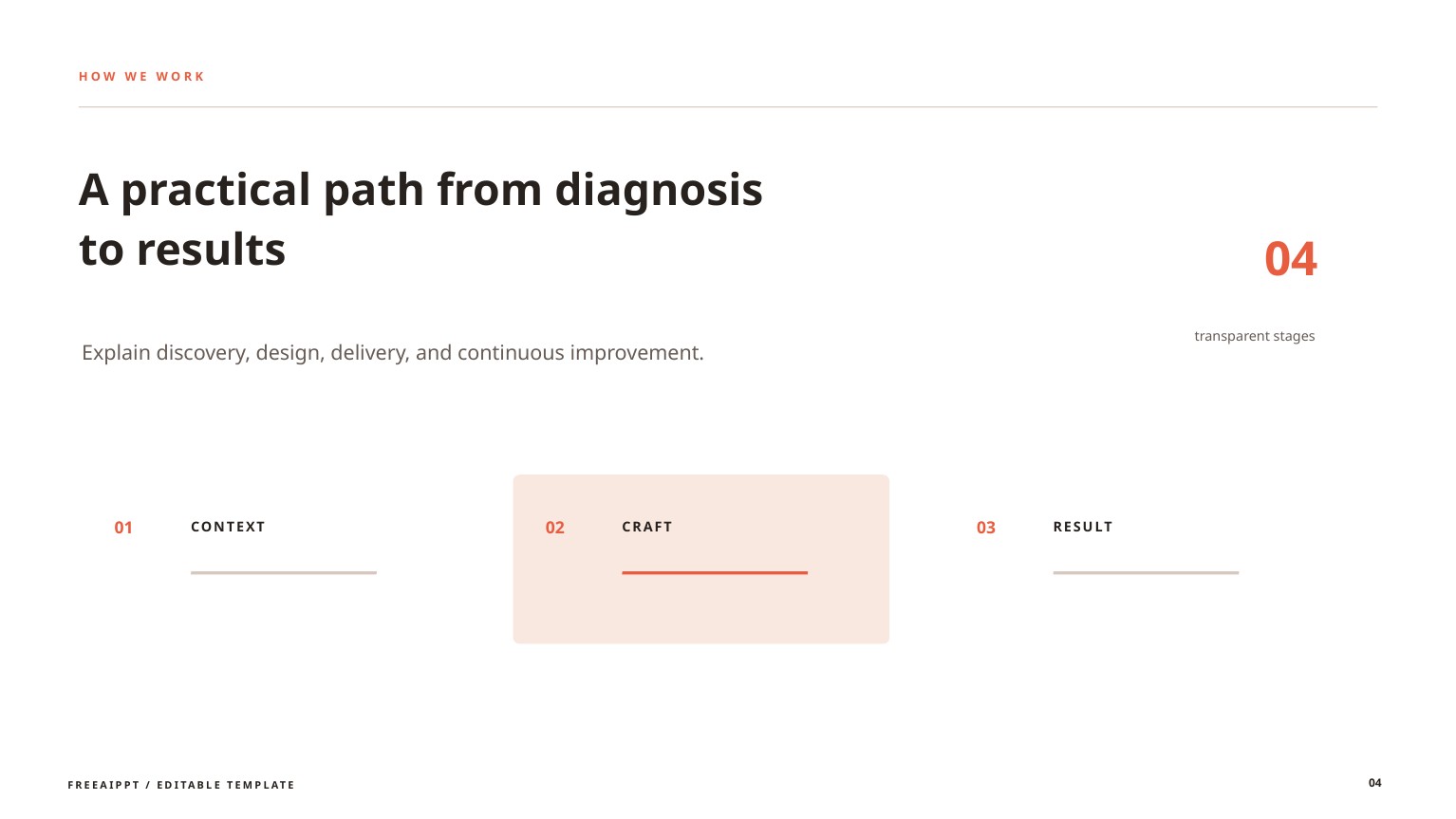 HOW WE WORK

A practical path from diagnosis to results

04

transparent stages

Explain discovery, design, delivery, and continuous improvement.

01 CONTEXT

02 CRAFT

03 RESULT

FREEAIPPT / EDITABLE TEMPLATE

04